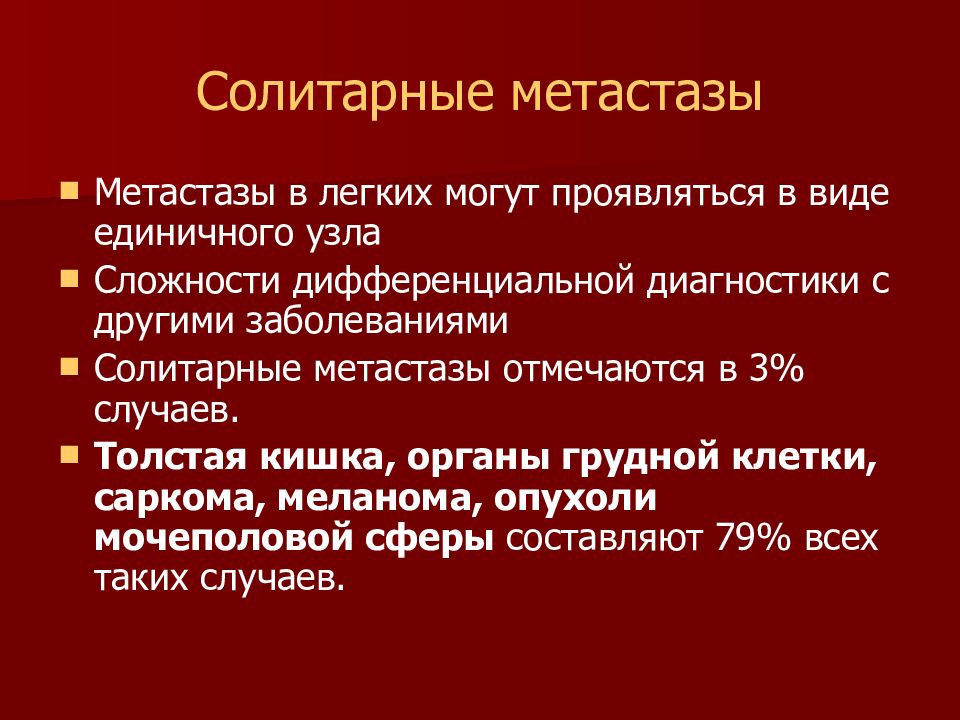 Солитарные метастазы

Метастазы в легких могут проявляться в виде единичного узла

Сложности дифференциальной диагностики с другими заболеваниями

Солитарные метастазы отмечаются в 3% случаев.

Толстая кишка, органы грудной клетки, саркома, меланома, опухоли мочеполовой сферы составляют 79% всех таких случаев.